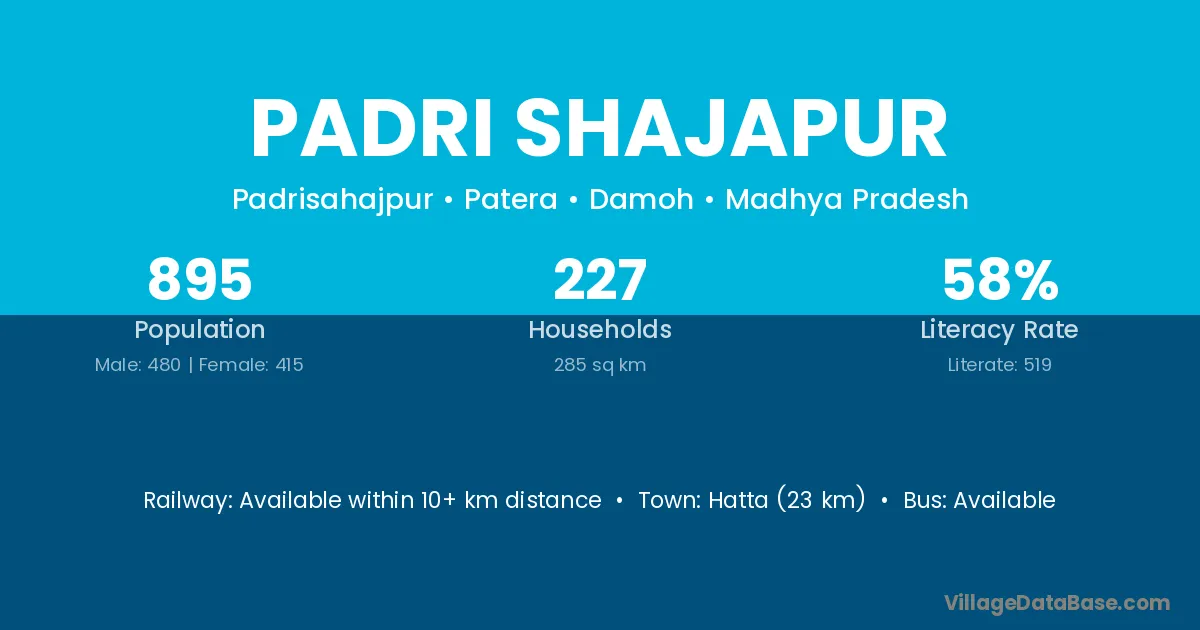 PADRI SHAJAPUR

Padrisahajpur • Patera • Damoh • Madhya Pradesh

895
Population
Male: 480 | Female: 415

227
Households
285 sq km

58%
Literacy Rate
Literate: 519

Railway: Available within 10+ km distance • Town: Hatta (23 km) • Bus: Available

VillageDataBase.com